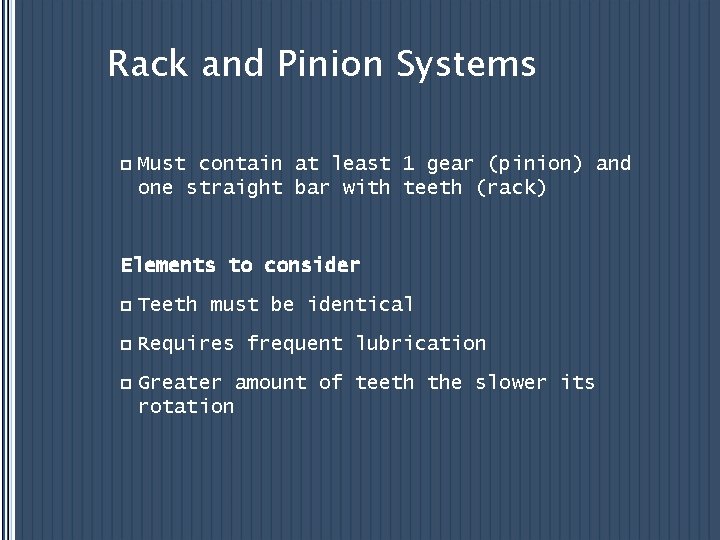 Rack and Pinion Systems

Must contain at least 1 gear (pinion) and one straight bar with teeth (rack)

Elements to consider

Teeth must be identical

Requires frequent lubrication

Greater amount of teeth the slower its rotation